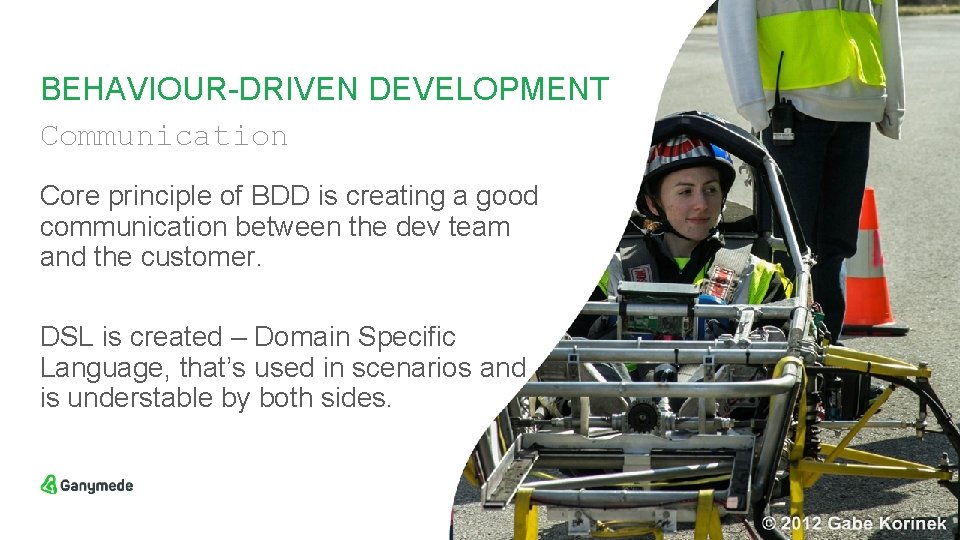 BEHAVIOUR-DRIVEN DEVELOPMENT
Communication

Core principle of BDD is creating a good communication between the dev team and the customer.

DSL is created – Domain Specific Language, that's used in scenarios and is understable by both sides.

Ganymede

© 2012 Gabe Korinek